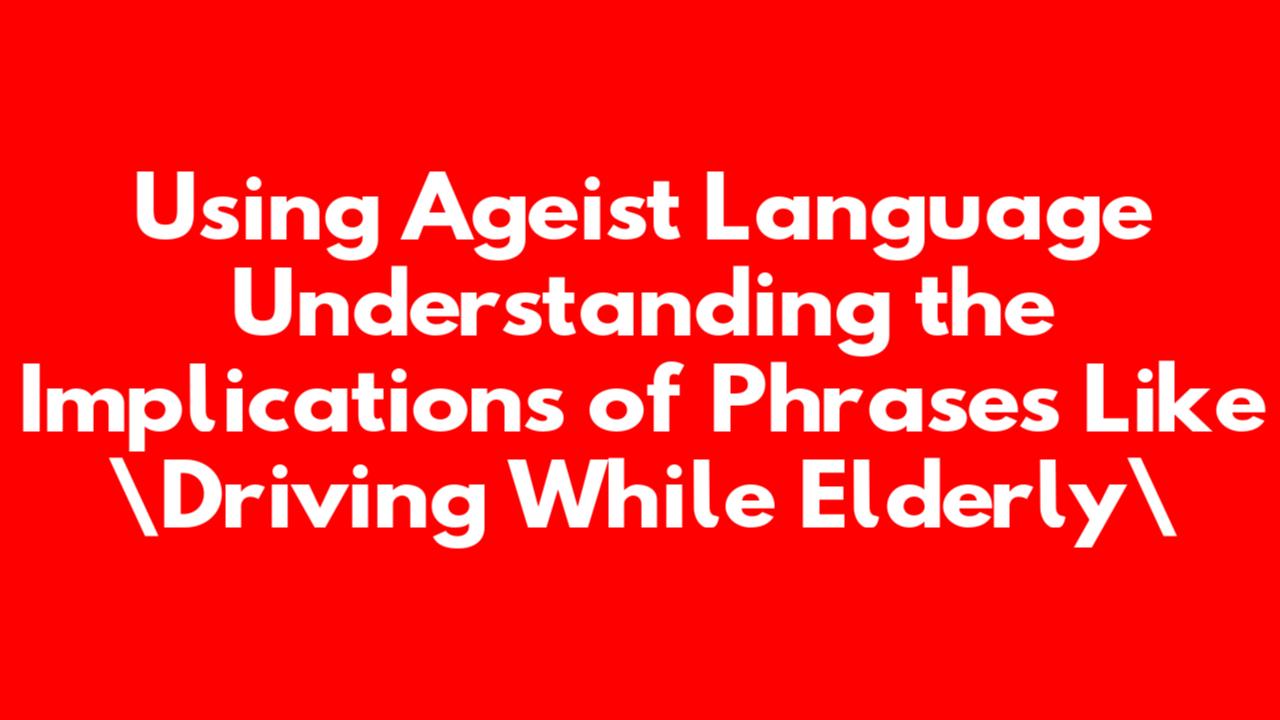 Using Ageist Language Understanding the Implications of Phrases Like \Driving While Elderly\